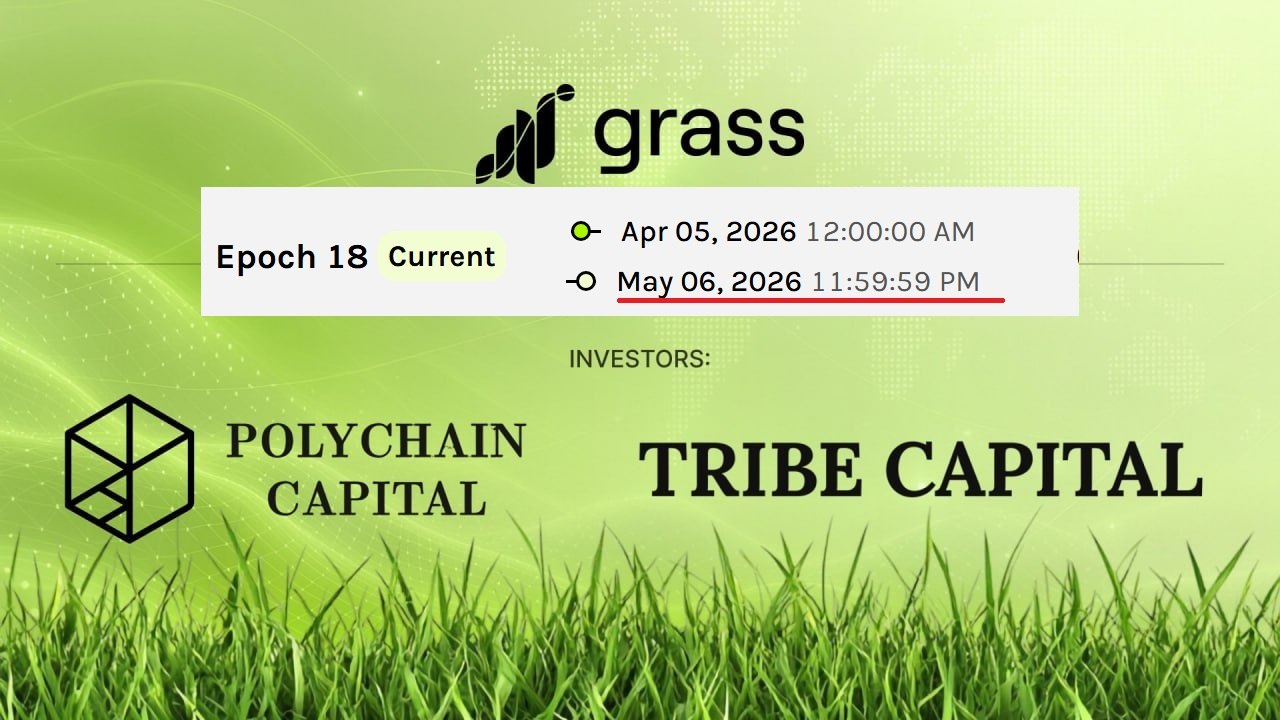 grass

Epoch 18 Current

Apr 05, 2026 12:00:00 AM
May 06, 2026 11:59:59 PM

INVESTORS:

POLYCHAIN CAPITAL

TRIBE CAPITAL